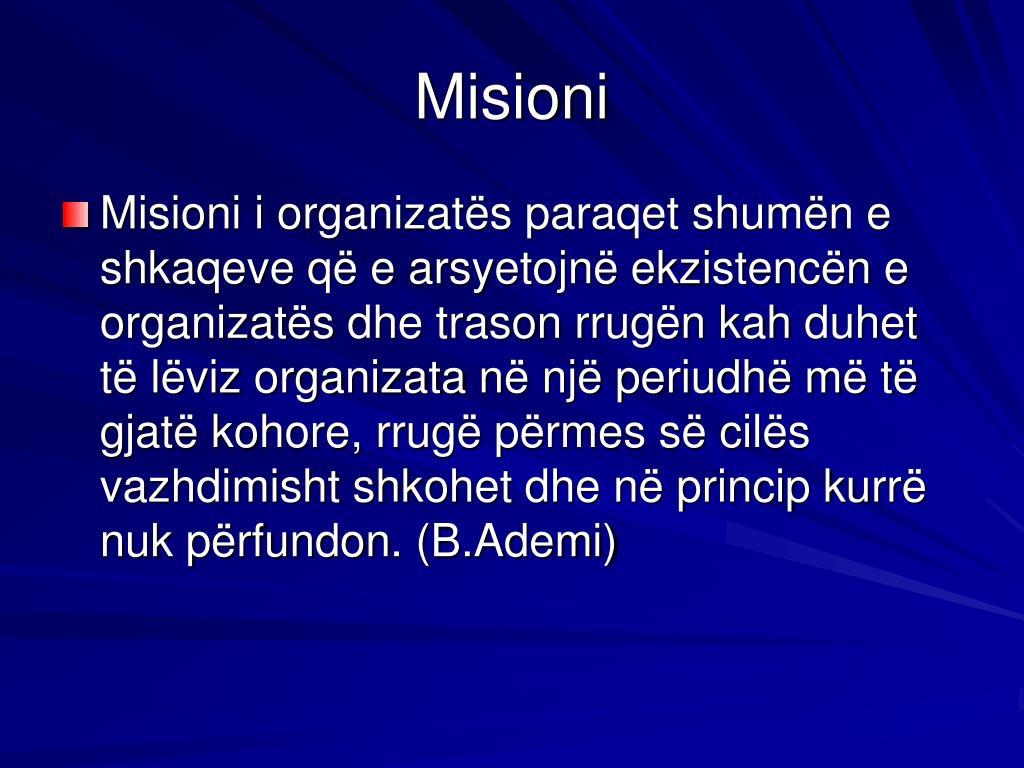 Misioni

Misioni i organizatës paraqet shumën e shkaqeve që e arsyetojnë ekzistencën e organizatës dhe trason rrugën kah duhet të lëviz organizata në një periudhë më të gjatë kohore, rrugë përmes së cilës vazhdimisht shkohet dhe në princip kurrë nuk përfundon. (B.Ademi)